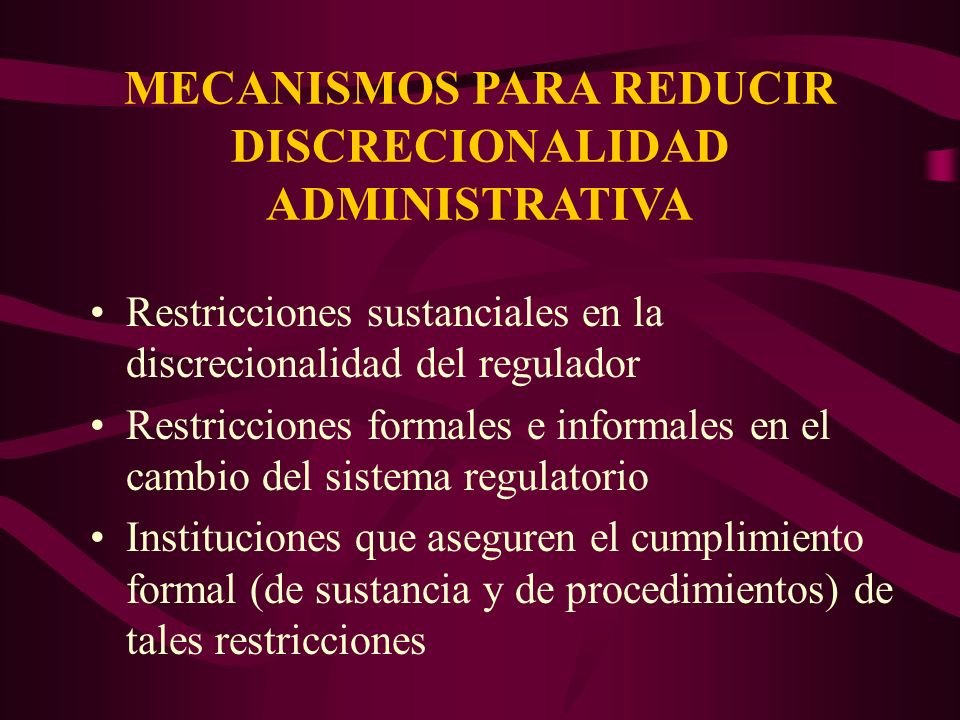 MECANISMOS PARA REDUCIR DISCRECIONALIDAD ADMINISTRATIVA

• Restricciones sustanciales en la discrecionalidad del regulador
• Restricciones formales e informales en el cambio del sistema regulatorio
• Instituciones que aseguren el cumplimiento formal (de sustancia y de procedimientos) de tales restricciones